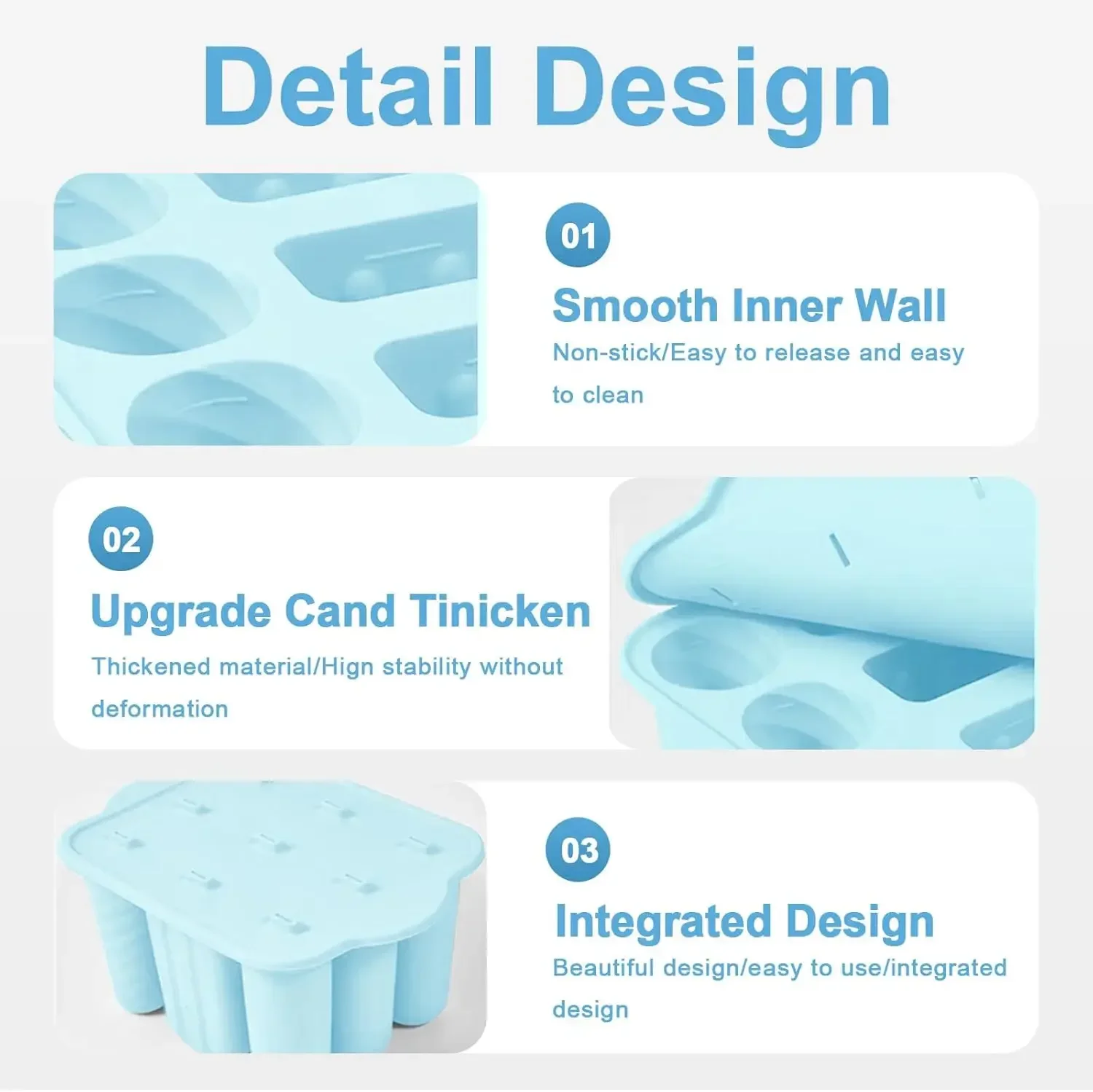 Detail Design

01

Smooth Inner Wall

Non-stick/Easy to release and easy to clean

02

Upgrade Cand Tinicken

Thickened material/Hign stability without deformation

03

Integrated Design

Beautiful design/easy to use/integrated design